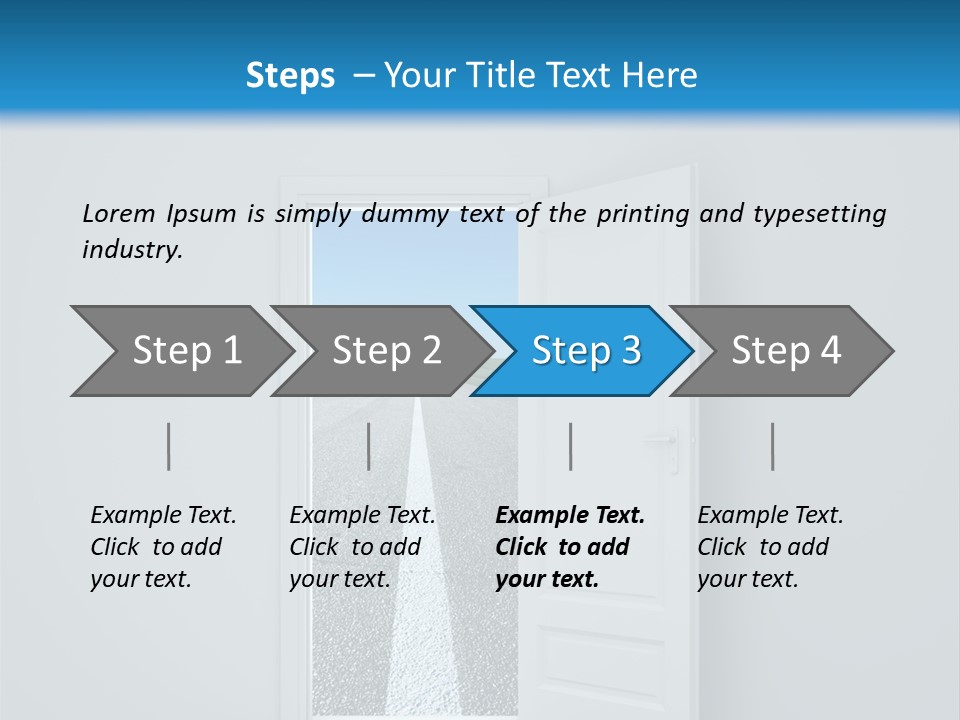 Steps – Your Title Text Here

Lorem Ipsum is simply dummy text of the printing and typesetting industry.

Step 1

Step 2

Step 3

Step 4

Example Text. Click to add your text.

Example Text. Click to add your text.

Example Text. Click to add your text.

Example Text. Click to add your text.